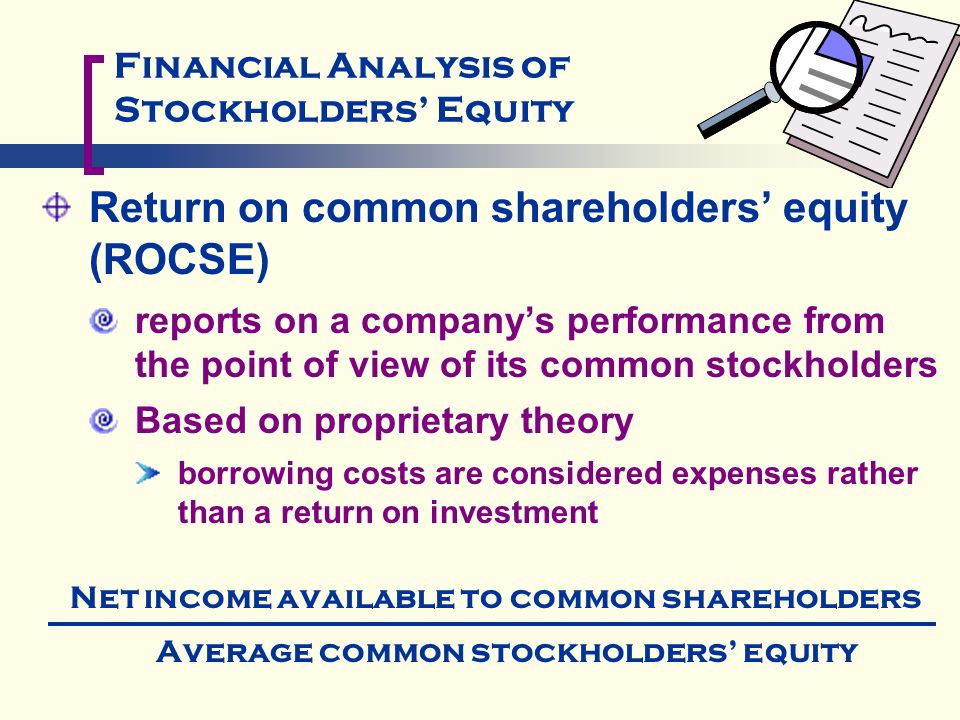 Financial Analysis of Stockholders' Equity

Return on common shareholders' equity (ROCSE)

reports on a company's performance from the point of view of its common stockholders

Based on proprietary theory

borrowing costs are considered expenses rather than a return on investment

$\frac{\text{Net income available to common shareholders}}{\text{Average common stockholders' equity}}$